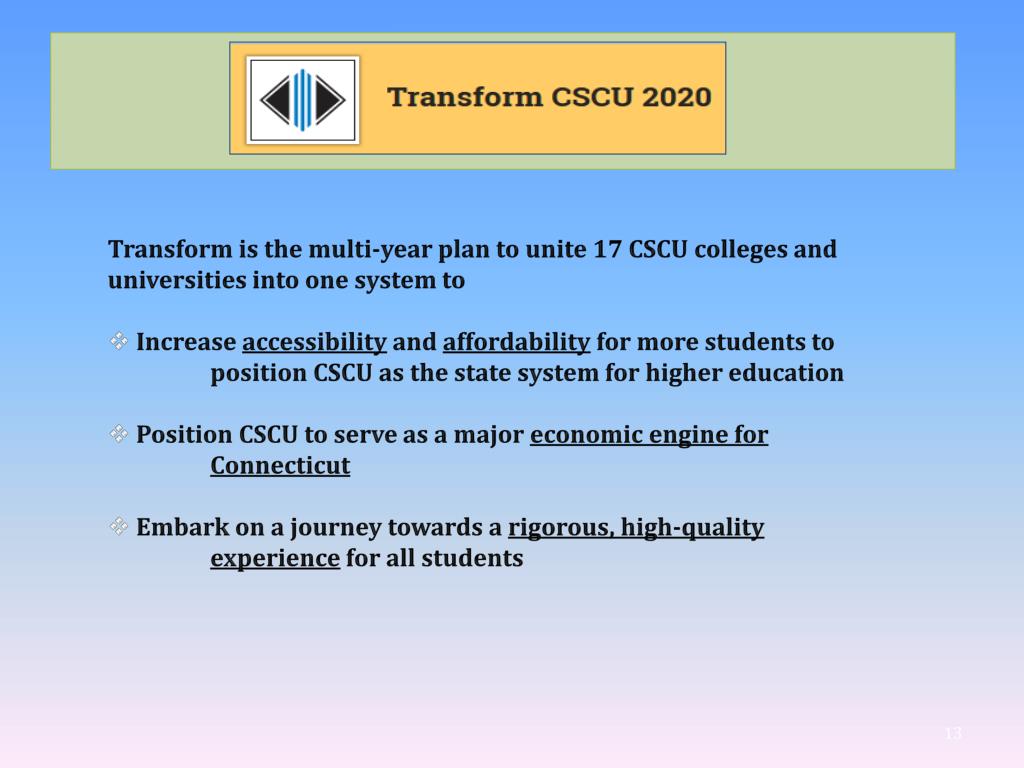 Transform CSCU 2020

Transform is the multi-year plan to unite 17 CSCU colleges and universities into one system to

❖ Increase accessibility and affordability for more students to position CSCU as the state system for higher education

❖ Position CSCU to serve as a major economic engine for Connecticut

❖ Embark on a journey towards a rigorous, high-quality experience for all students

13